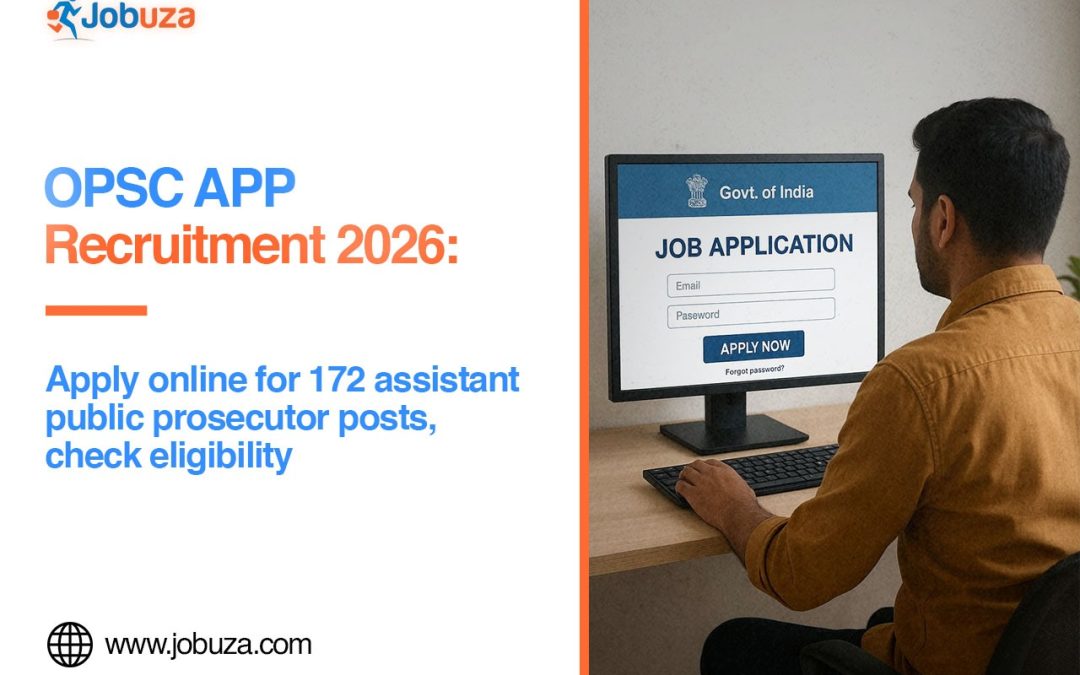 Jobuza

OPSC APP Recruitment 2026:

Apply online for 172 assistant public prosecutor posts, check eligibility

www.jobuza.com

Govt. of India

JOB APPLICATION

Email

Password

APPLY NOW

Forgot password?